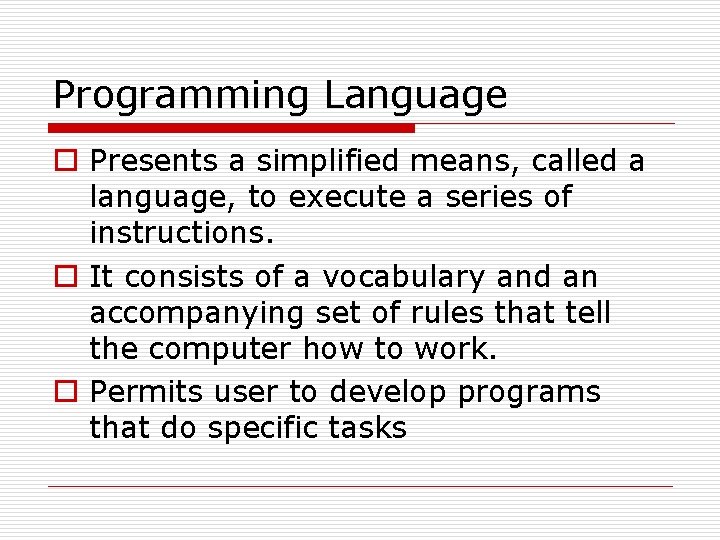 Programming Language

Presents a simplified means, called a language, to execute a series of instructions.

It consists of a vocabulary and an accompanying set of rules that tell the computer how to work.

Permits user to develop programs that do specific tasks